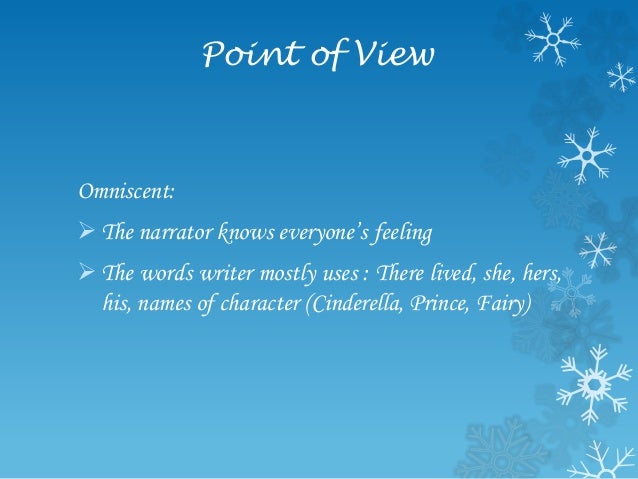 Point of View

Omniscent:

➢ The narrator knows everyone's feeling

➢ The words writer mostly uses : There lived, she, hers, his, names of character (Cinderella, Prince, Fairy)